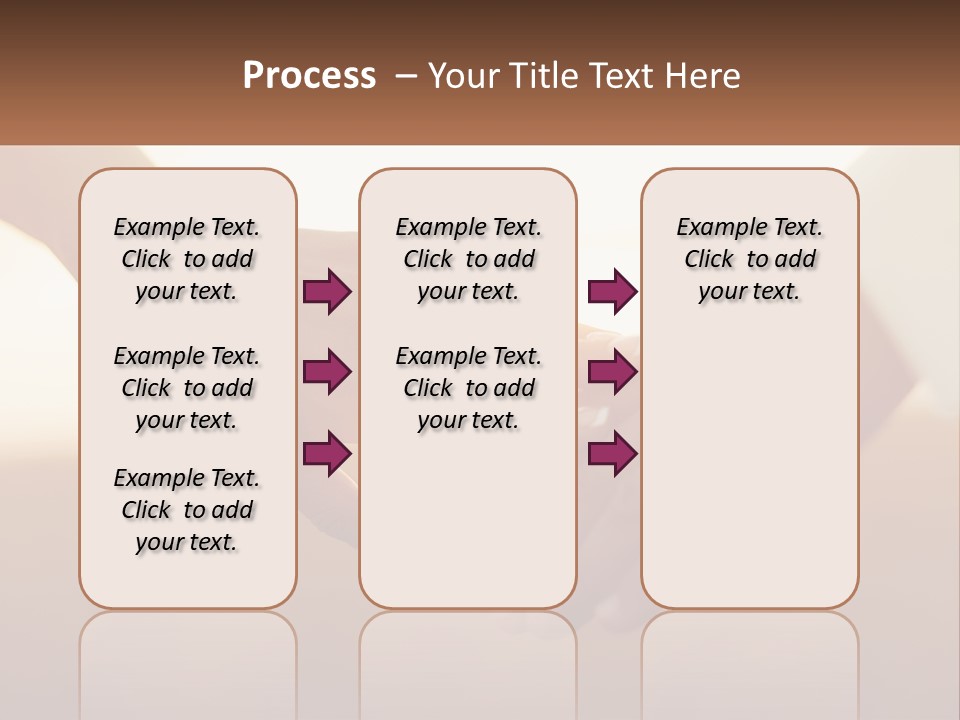 Process – Your Title Text Here

Example Text. Click to add your text.

Example Text. Click to add your text.

Example Text. Click to add your text.

Example Text. Click to add your text.

Example Text. Click to add your text.

Example Text. Click to add your text.